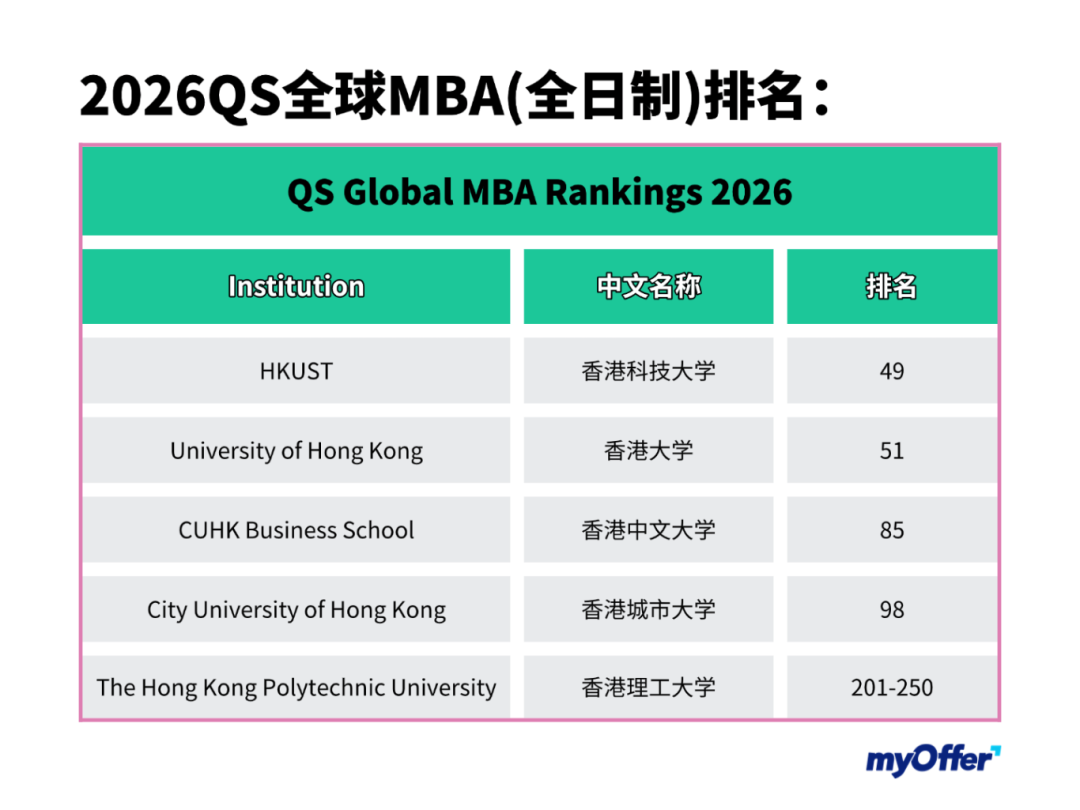 2026QS全球MBA(全日制)排名：

QS Global MBA Rankings 2026

| Institution | 中文名称 | 排名 |
|---|---|---|
| HKUST | 香港科技大学 | 49 |
| University of Hong Kong | 香港大学 | 51 |
| CUHK Business School | 香港中文大学 | 85 |
| City University of Hong Kong | 香港城市大学 | 98 |
| The Hong Kong Polytechnic University | 香港理工大学 | 201-250 |

myOffer